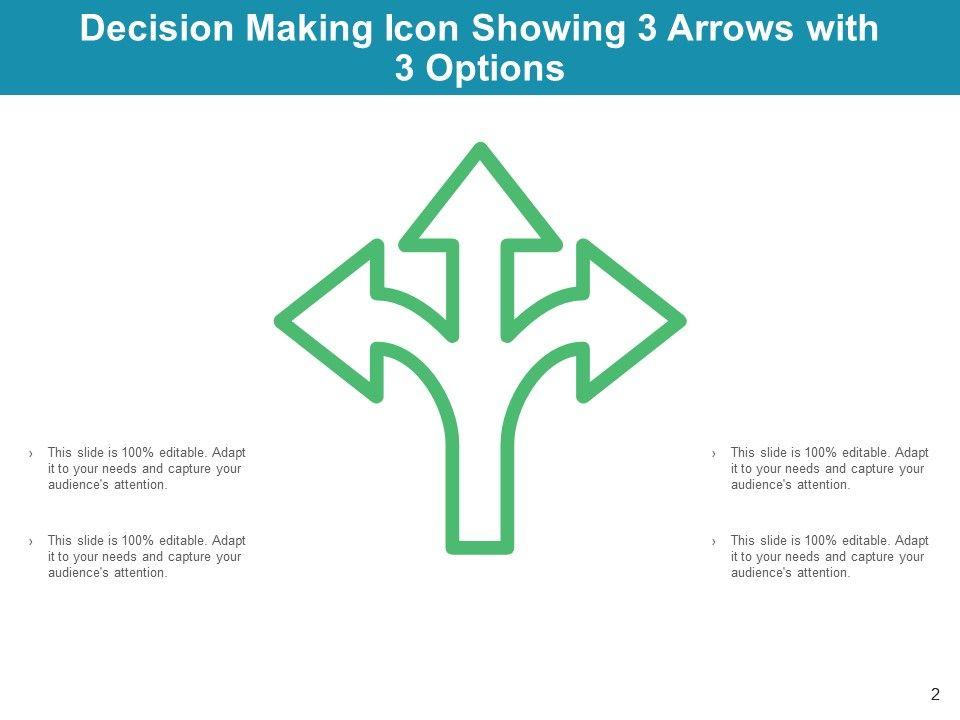 Decision Making Icon Showing 3 Arrows with 3 Options

› This slide is 100% editable. Adapt it to your needs and capture your audience's attention.

› This slide is 100% editable. Adapt it to your needs and capture your audience's attention.

› This slide is 100% editable. Adapt it to your needs and capture your audience's attention.

› This slide is 100% editable. Adapt it to your needs and capture your audience's attention.

2